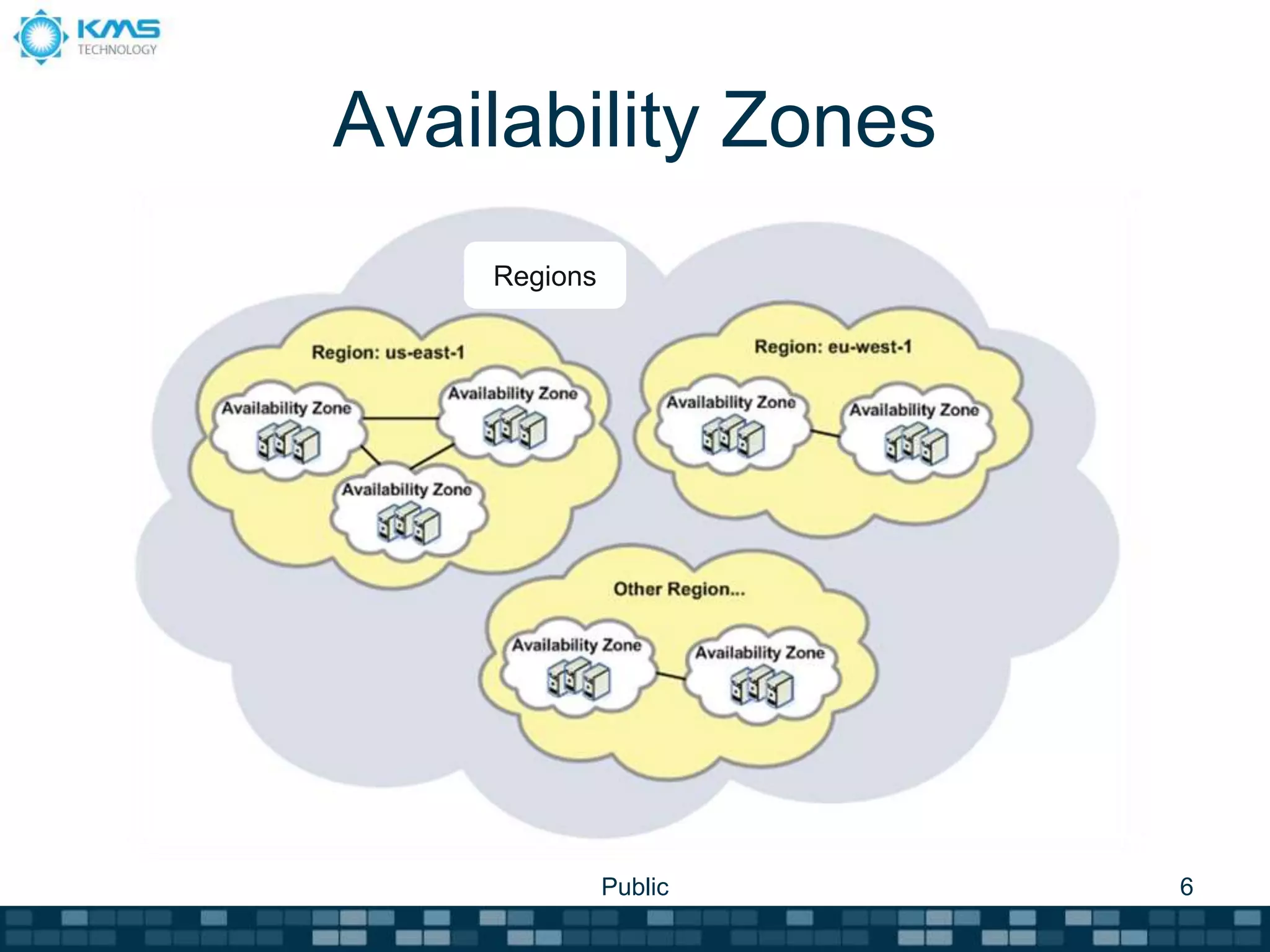 KMS TECHNOLOGY

Availability Zones

Regions

Region: us-east-1

Availability Zone

Availability Zone

Availability Zone

Region: eu-west-1

Availability Zone

Availability Zone

Other Region...

Availability Zone

Availability Zone

Public

6